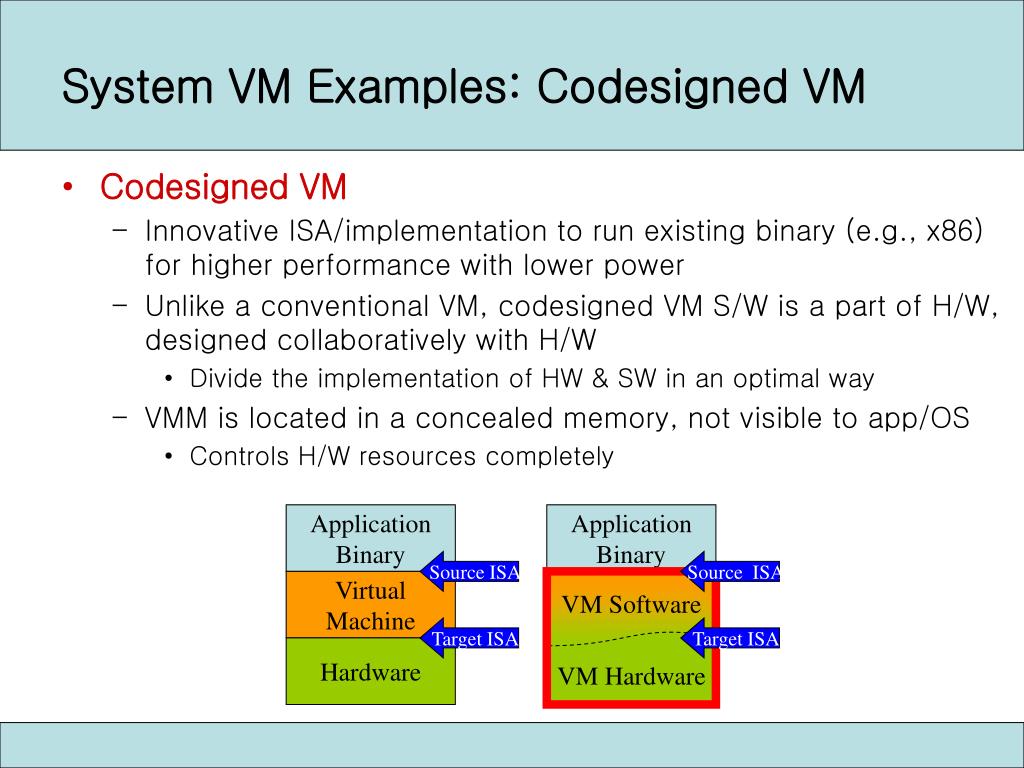 System VM Examples: Codesigned VM

• Codesigned VM
– Innovative ISA/implementation to run existing binary (e.g., x86) for higher performance with lower power
– Unlike a conventional VM, codesigned VM S/W is a part of H/W, designed collaboratively with H/W
• Divide the implementation of HW & SW in an optimal way
– VMM is located in a concealed memory, not visible to app/OS
• Controls H/W resources completely

Application Binary
Source ISA
Virtual Machine
Target ISA
Hardware

Application Binary
Source ISA
VM Software
Target ISA
VM Hardware